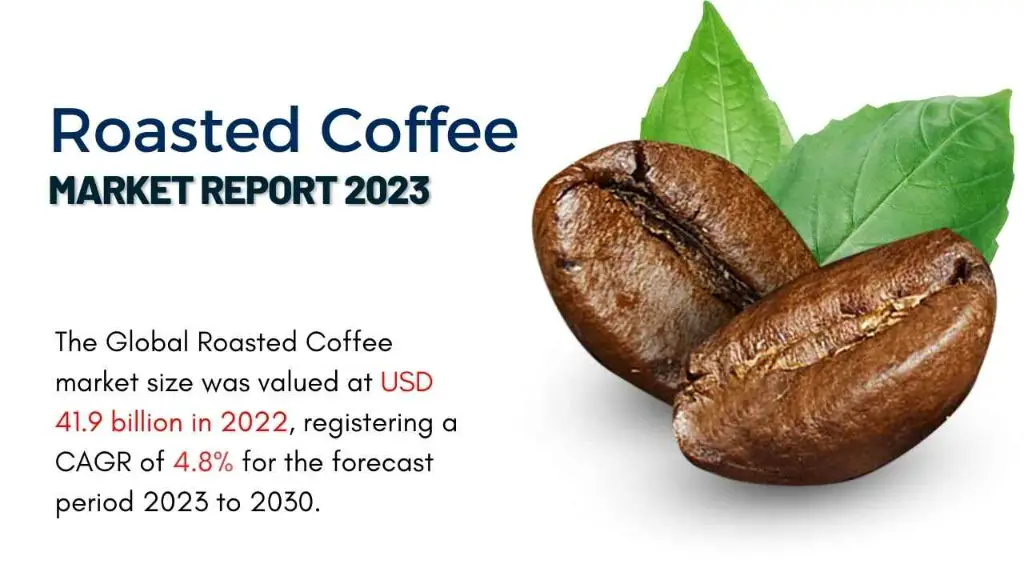 Roasted Coffee
MARKET REPORT 2023

The Global Roasted Coffee market size was valued at USD 41.9 billion in 2022, registering a CAGR of 4.8% for the forecast period 2023 to 2030.